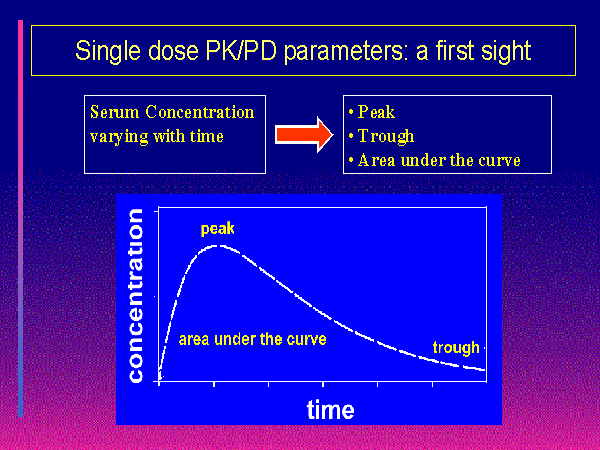 Single dose PK/PD parameters: a first sight

Serum Concentration varying with time

• Peak
• Trough
• Area under the curve

concentration

peak

area under the curve

trough

time